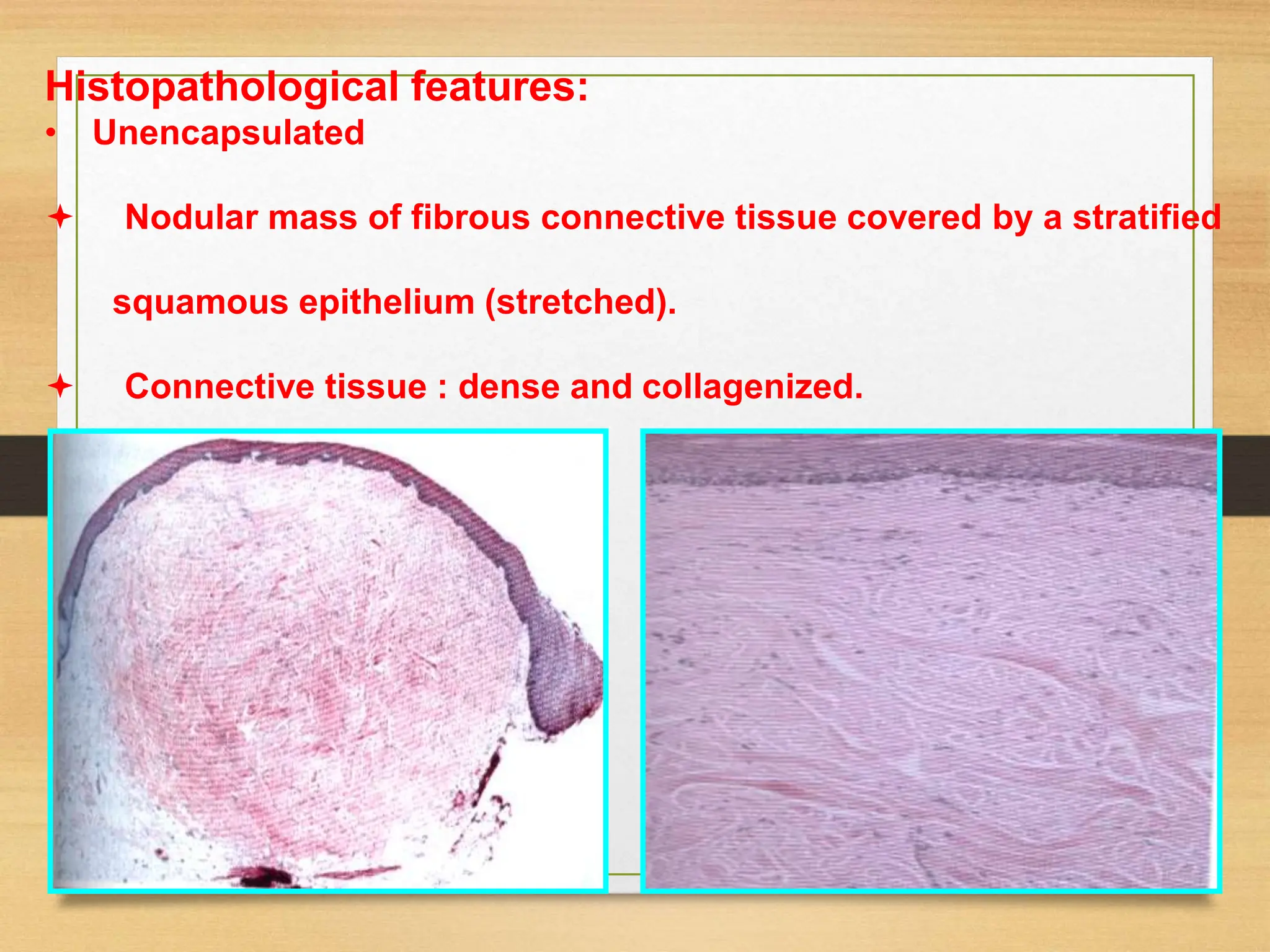 Histopathological features:

• Unencapsulated

✦ Nodular mass of fibrous connective tissue covered by a stratified squamous epithelium (stretched).

✦ Connective tissue : dense and collagenized.